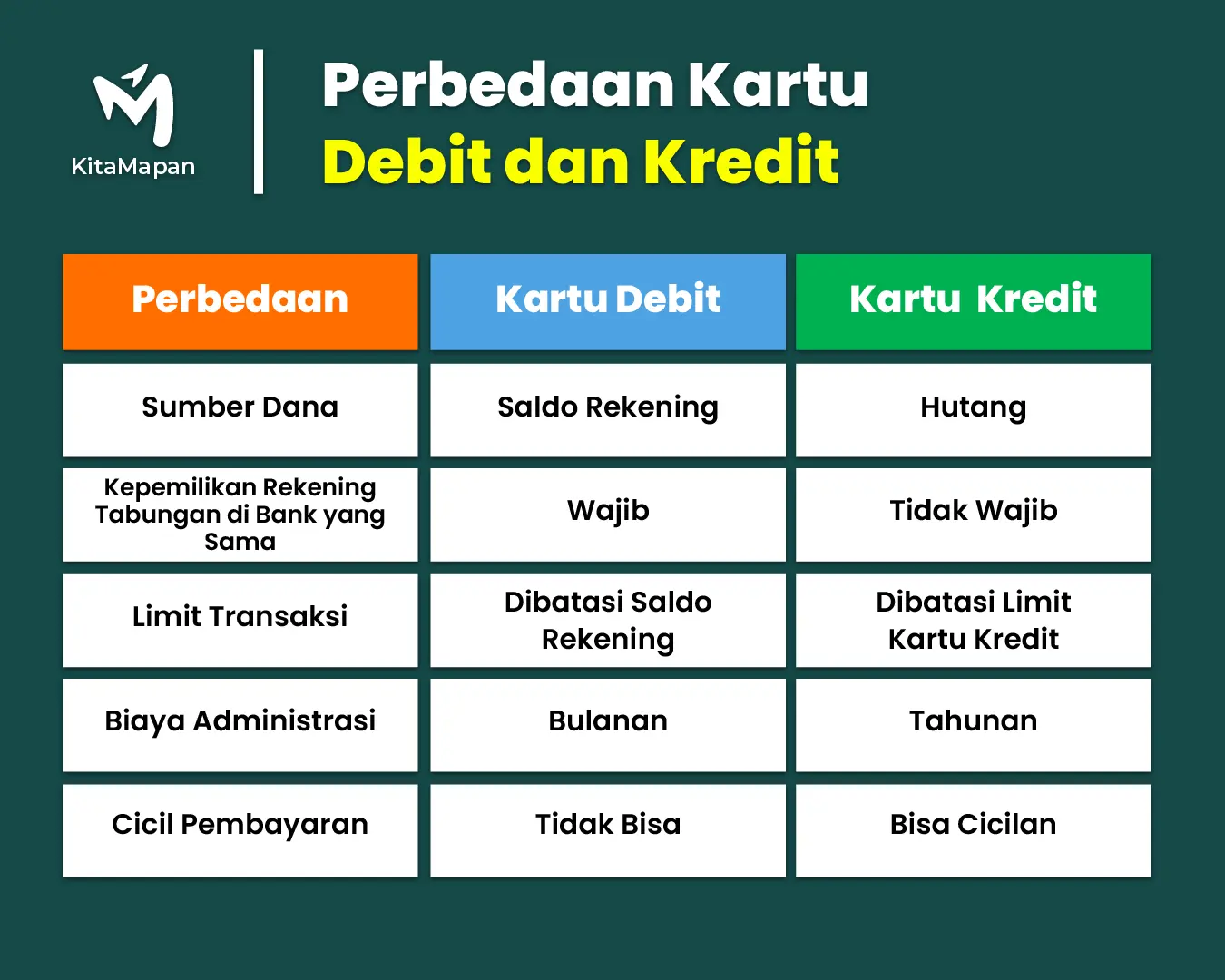 KitaMapan

Perbedaan Kartu
Debit dan Kredit

| Perbedaan | Kartu Debit | Kartu Kredit |
|---|---|---|
| Sumber Dana | Saldo Rekening | Hutang |
| Kepemilikan Rekening Tabungan di Bank yang Sama | Wajib | Tidak Wajib |
| Limit Transaksi | Dibatasi Saldo Rekening | Dibatasi Limit Kartu Kredit |
| Biaya Administrasi | Bulanan | Tahunan |
| Cicil Pembayaran | Tidak Bisa | Bisa Cicilan |